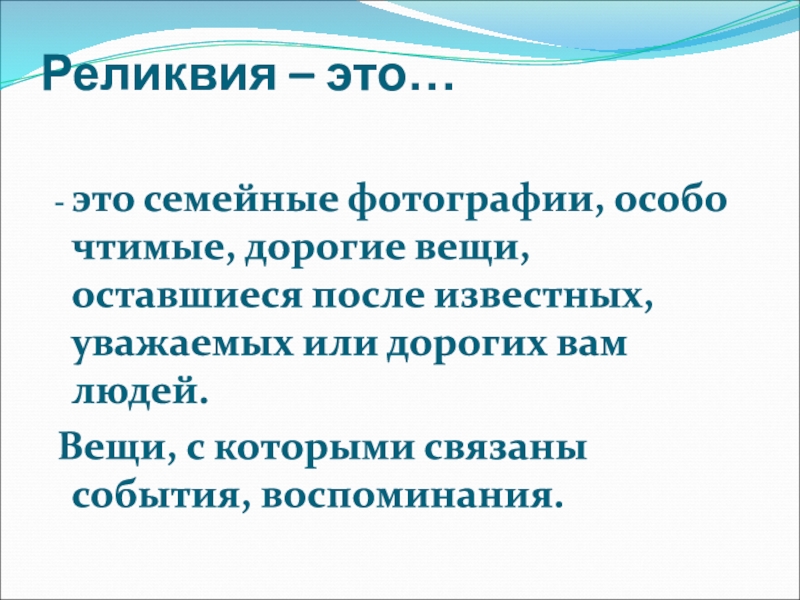 Реликвия – это…

- это семейные фотографии, особо чтимые, дорогие вещи, оставшиеся после известных, уважаемых или дорогих вам людей.

Вещи, с которыми связаны события, воспоминания.